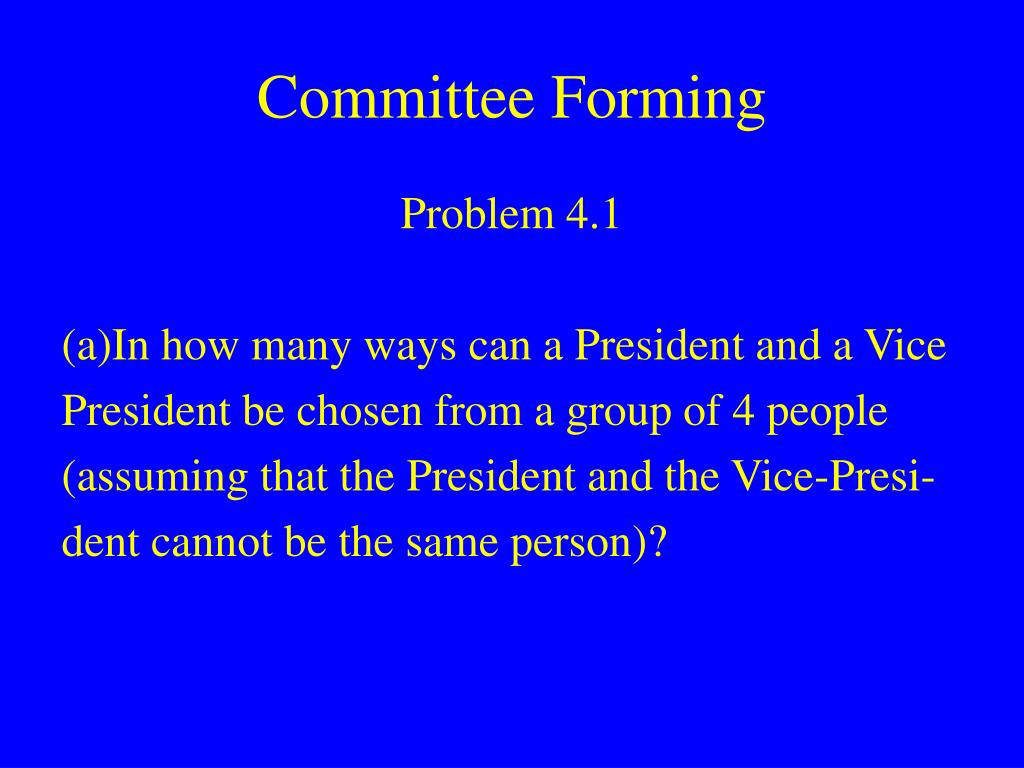 Committee Forming

Problem 4.1

(a)In how many ways can a President and a Vice President be chosen from a group of 4 people (assuming that the President and the Vice-President cannot be the same person)?